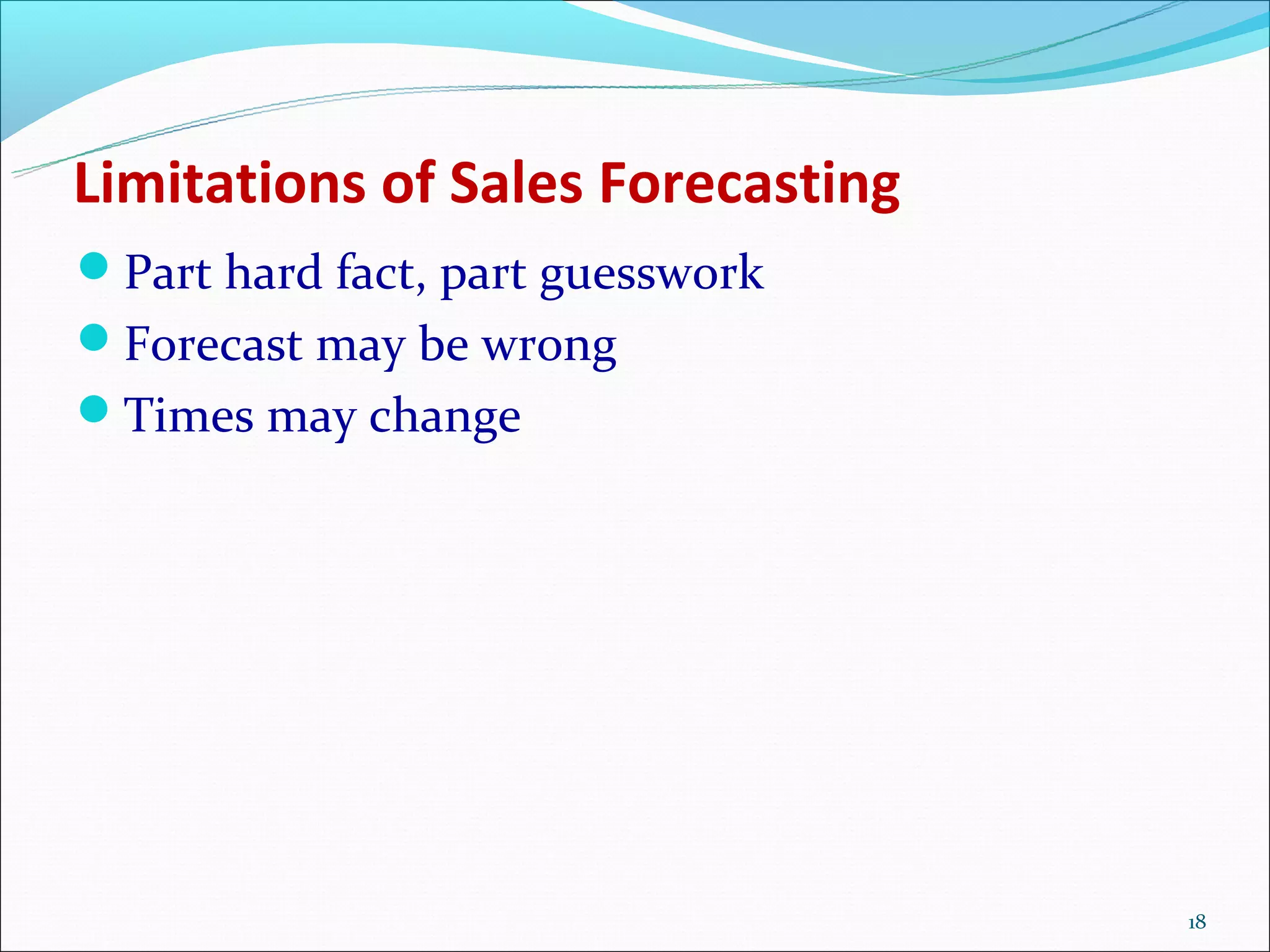 Limitations of Sales Forecasting

- Part hard fact, part guesswork
- Forecast may be wrong
- Times may change

18